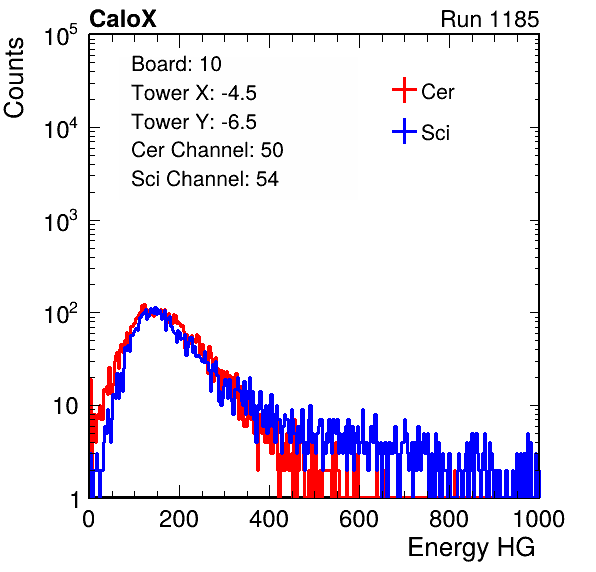 CaloX

Run 1185

Counts

$10^5$

$10^4$

$10^3$

$10^2$

10

1

Board: 10
Tower X: -4.5
Tower Y: -6.5
Cer Channel: 50
Sci Channel: 54

Cer

Sci

0

200

400

600

800

1000

Energy HG